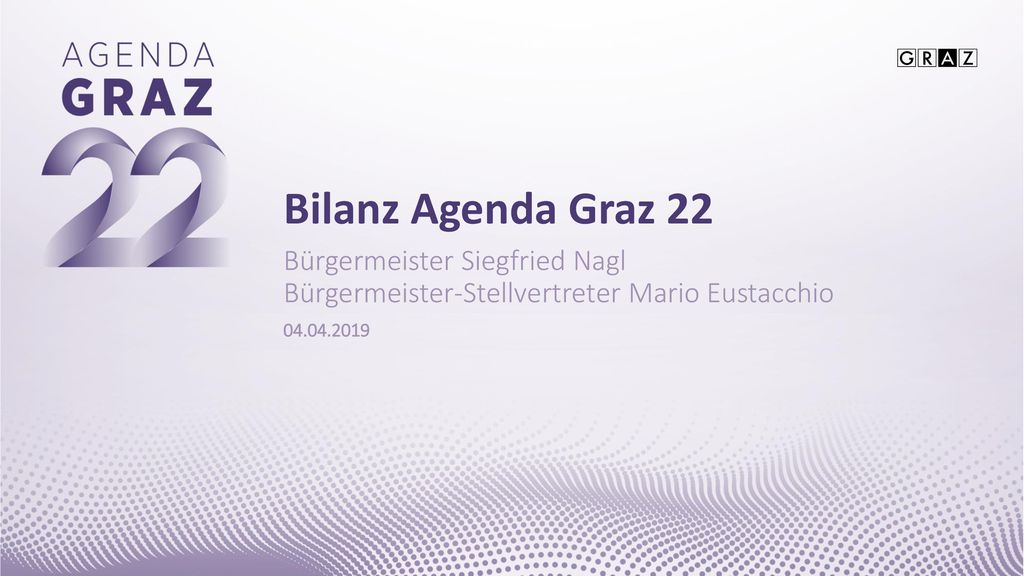 AGENDA
GRAZ
22

GRAZ

Bilanz Agenda Graz 22

Bürgermeister Siegfried Nagl
Bürgermeister-Stellvertreter Mario Eustacchio

04.04.2019